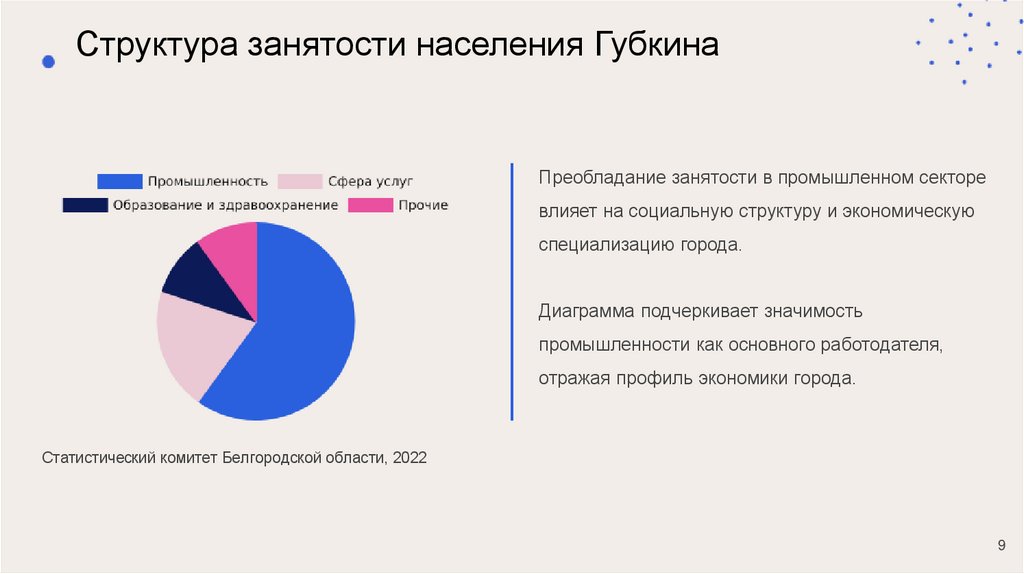 Структура занятости населения Губкина

Промышленность
Сфера услуг
Образование и здравоохранение
Прочие

Статистический комитет Белгородской области, 2022

Преобладание занятости в промышленном секторе влияет на социальную структуру и экономическую специализацию города.

Диаграмма подчеркивает значимость промышленности как основного работодателя, отражая профиль экономики города.

9